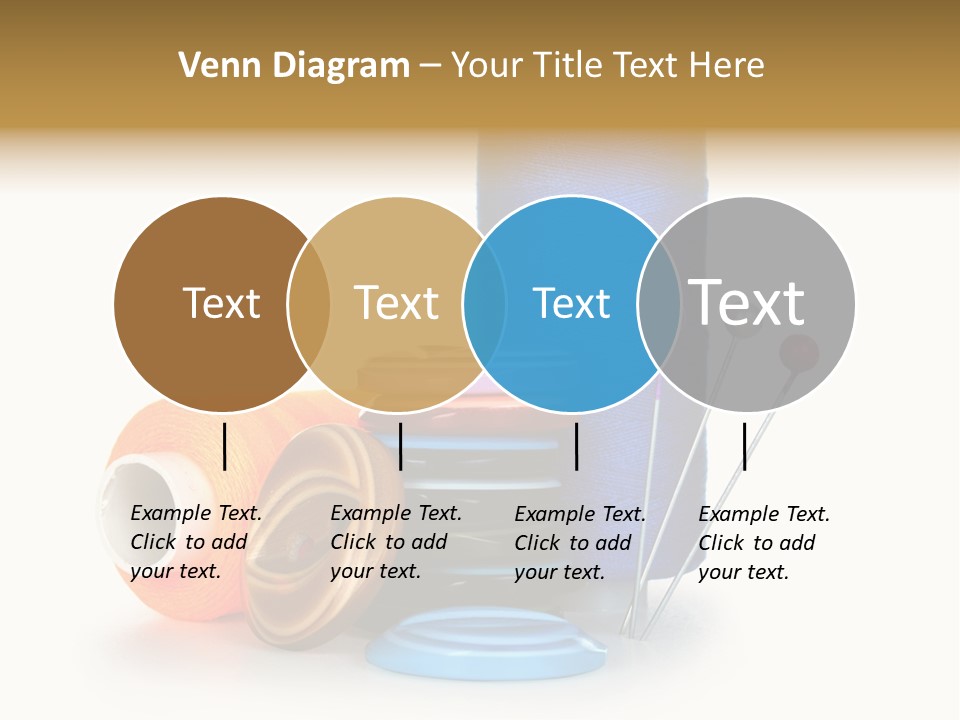 Venn Diagram – Your Title Text Here

Text

Text

Text

Text

Example Text. Click to add your text.

Example Text. Click to add your text.

Example Text. Click to add your text.

Example Text. Click to add your text.